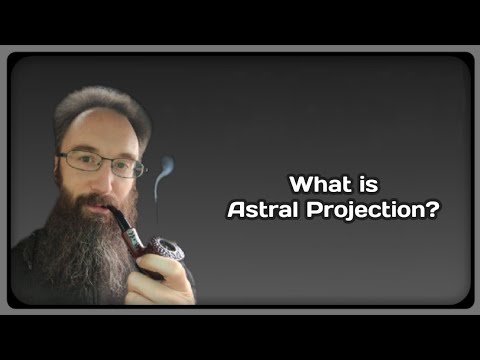 What is
Astral Projection?